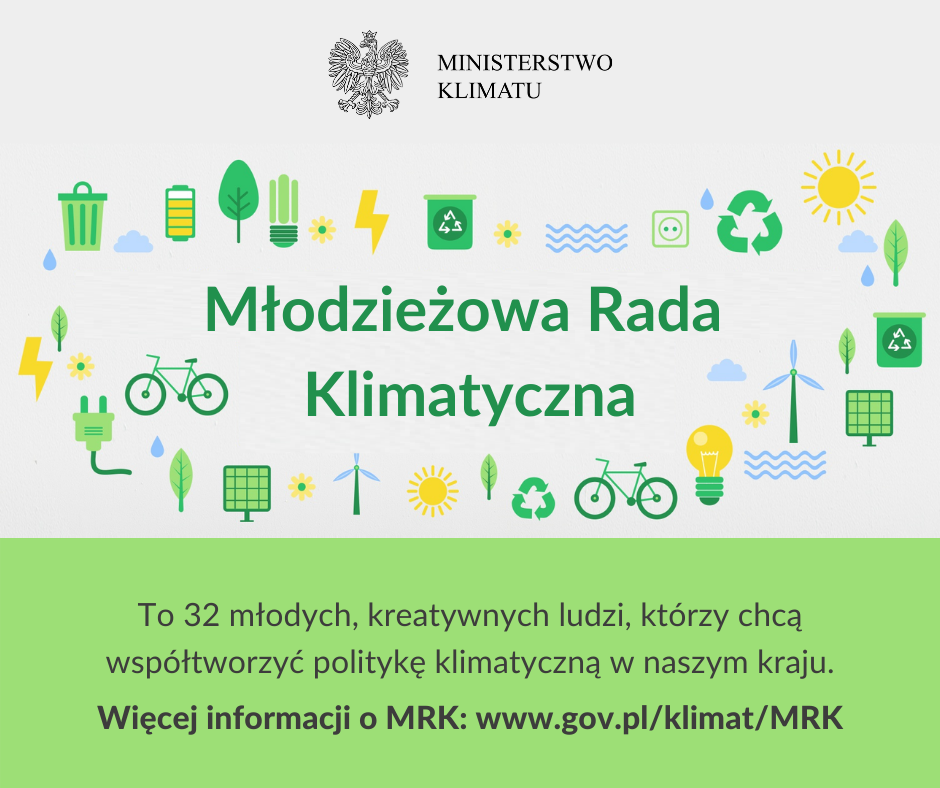 MINISTERSTWO
KLIMATU

Młodzieżowa Rada Klimatyczna

To 32 młodych, kreatywnych ludzi, którzy chcą współtworzyć politykę klimatyczną w naszym kraju.

Więcej informacji o MRK: www.gov.pl/klimat/MRK